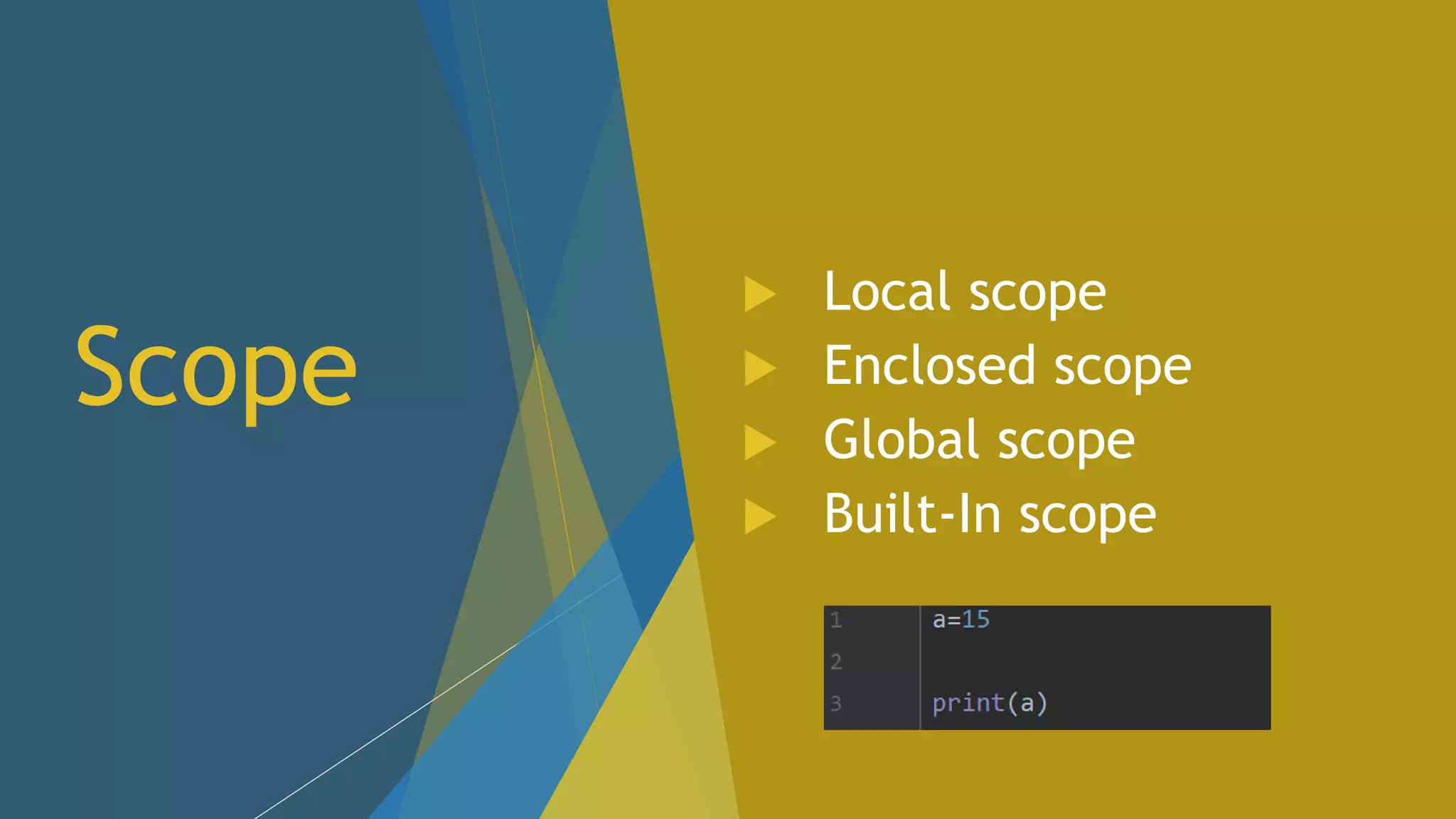 Scope

Local scope
Enclosed scope
Global scope
Built-In scope

1 a=15
2
3 print(a)